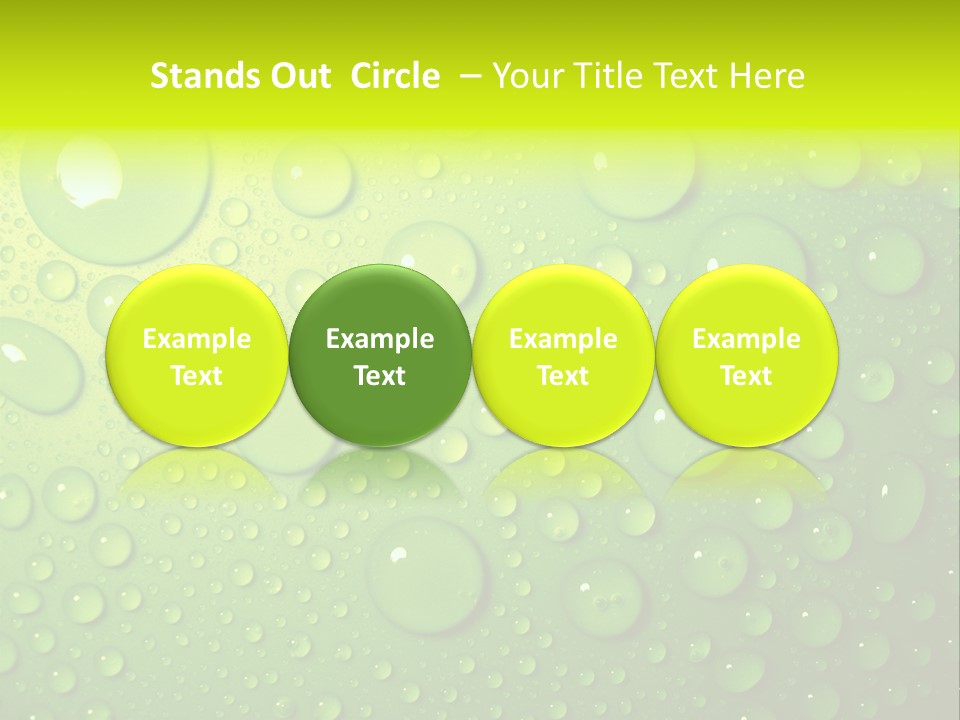 Stands Out Circle – Your Title Text Here

Example Text

Example Text

Example Text

Example Text